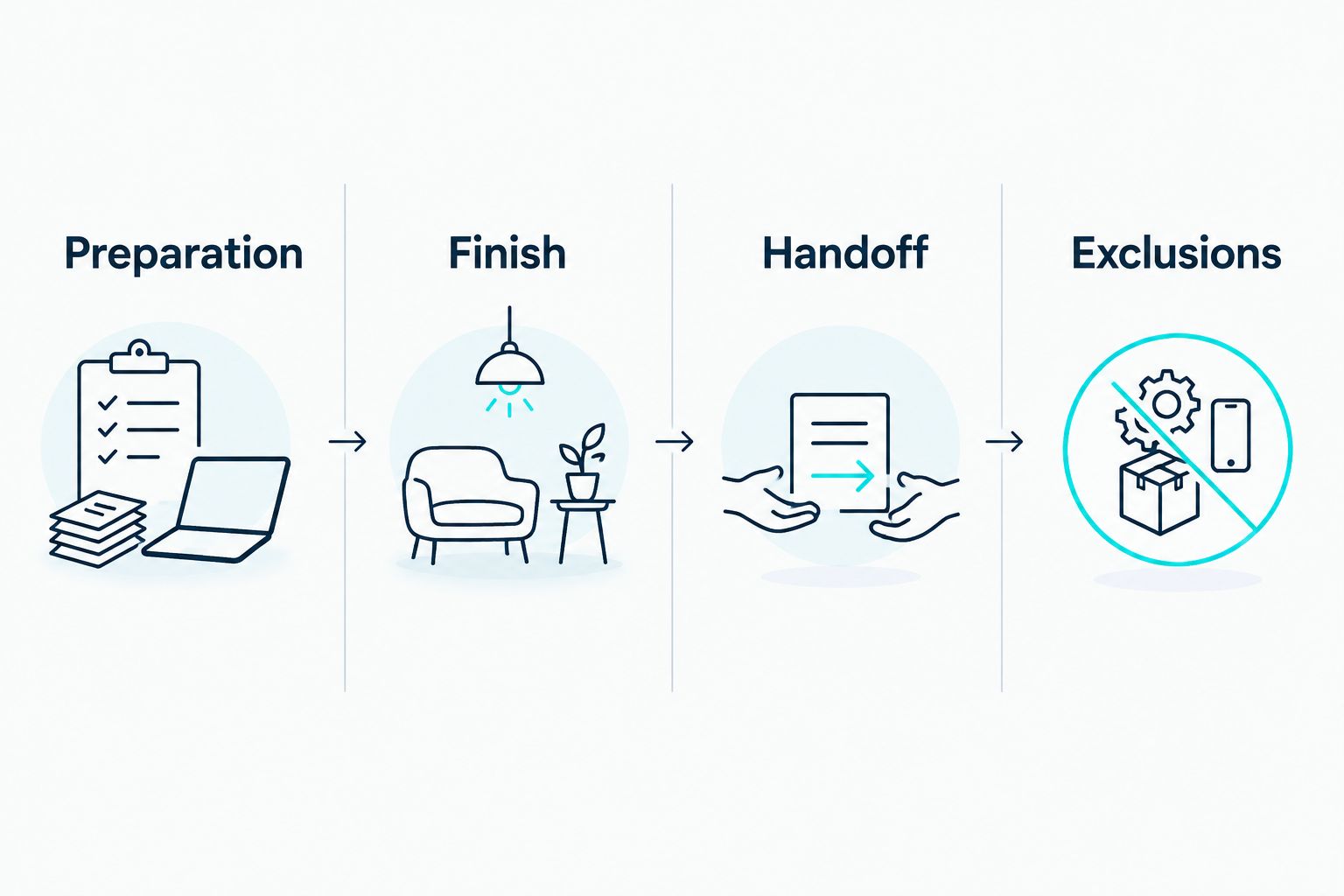 Preparation

Finish

Handoff

Exclusions